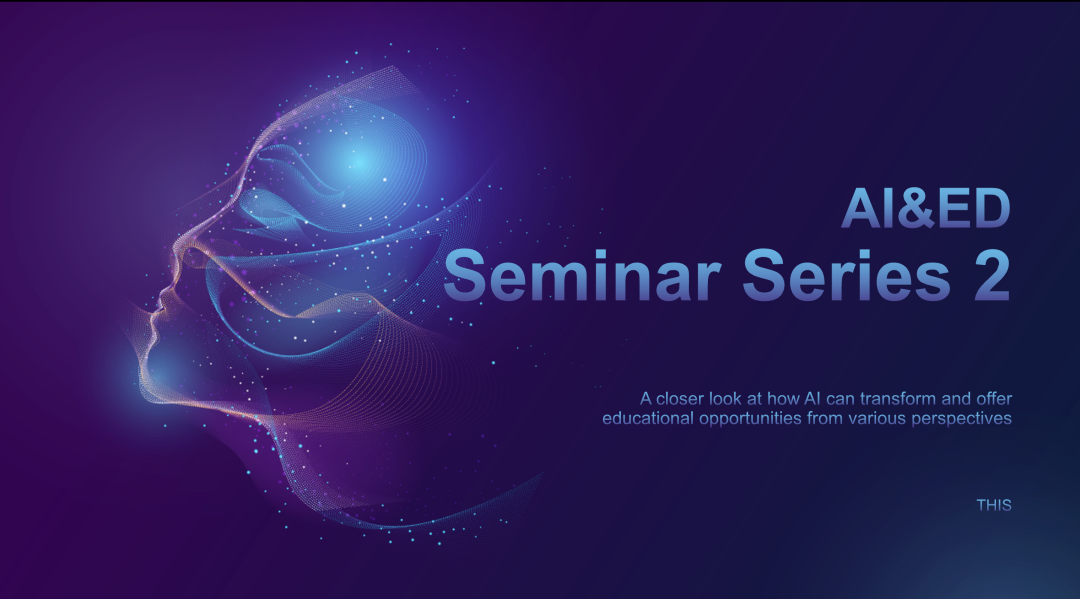 AI&ED
Seminar Series 2

A closer look at how AI can transform and offer educational opportunities from various perspectives

THIS